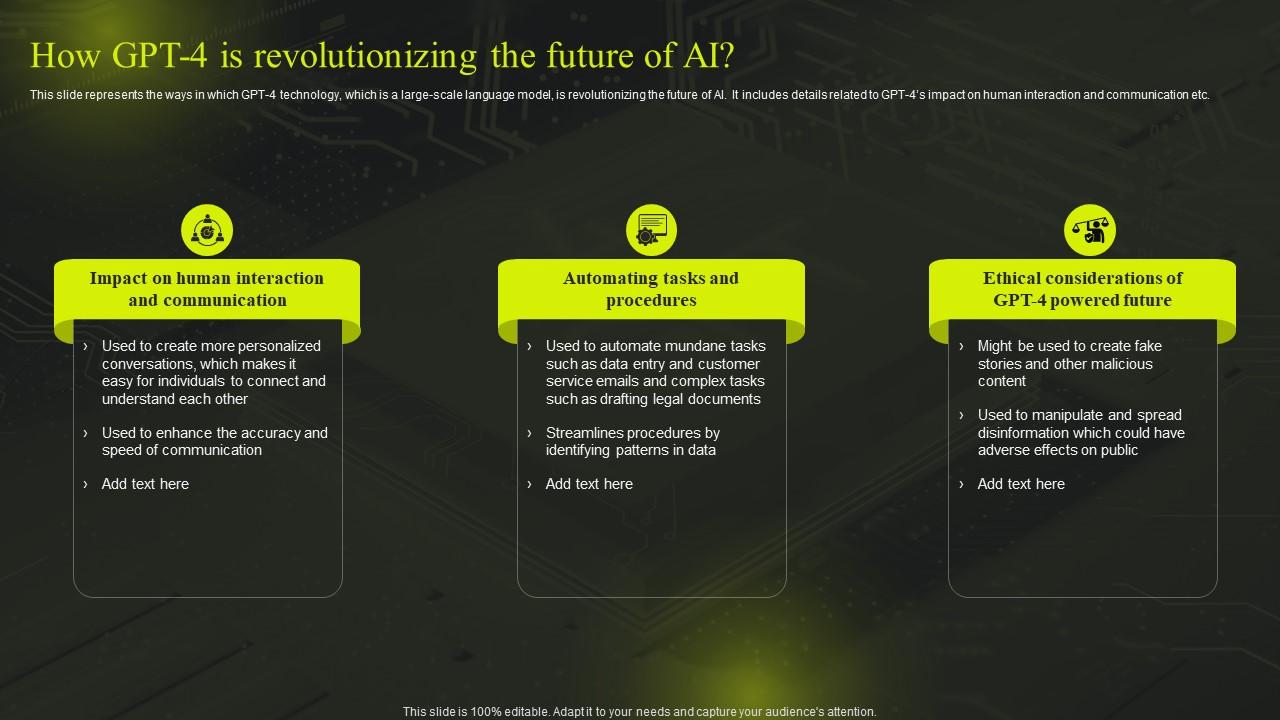 How GPT-4 is revolutionizing the future of AI?

This slide represents the ways in which GPT-4 technology, which is a large-scale language model, is revolutionizing the future of AI. It includes details related to GPT-4's impact on human interaction and communication etc.

Impact on human interaction and communication

› Used to create more personalized conversations, which makes it easy for individuals to connect and understand each other

› Used to enhance the accuracy and speed of communication

› Add text here

Automating tasks and procedures

› Used to automate mundane tasks such as data entry and customer service emails and complex tasks such as drafting legal documents

› Streamlines procedures by identifying patterns in data

› Add text here

Ethical considerations of GPT-4 powered future

› Might be used to create fake stories and other malicious content

› Used to manipulate and spread disinformation which could have adverse effects on public

› Add text here

This slide is 100% editable. Adapt it to your needs and capture your audience's attention.